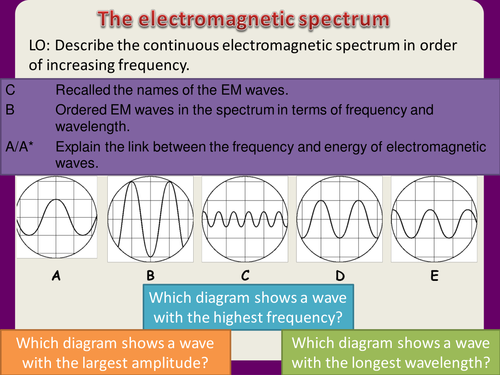 The electromagnetic spectrum

LO: Describe the continuous electromagnetic spectrum in order of increasing frequency.

C Recalled the names of the EM waves.
B Ordered EM waves in the spectrum in terms of frequency and wavelength.
A/A* Explain the link between the frequency and energy of electromagnetic waves.

A B C D E

Which diagram shows a wave with the highest frequency?

Which diagram shows a wave with the largest amplitude?

Which diagram shows a wave with the longest wavelength?